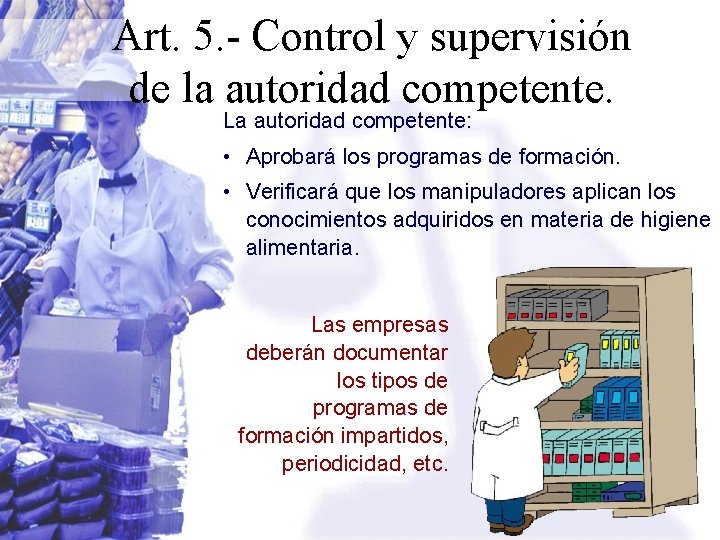 Art. 5.- Control y supervisión de la autoridad competente.

La autoridad competente:

• Aprobará los programas de formación.

• Verificará que los manipuladores aplican los conocimientos adquiridos en materia de higiene alimentaria.

Las empresas deberán documentar los tipos de programas de formación impartidos, periodicidad, etc.